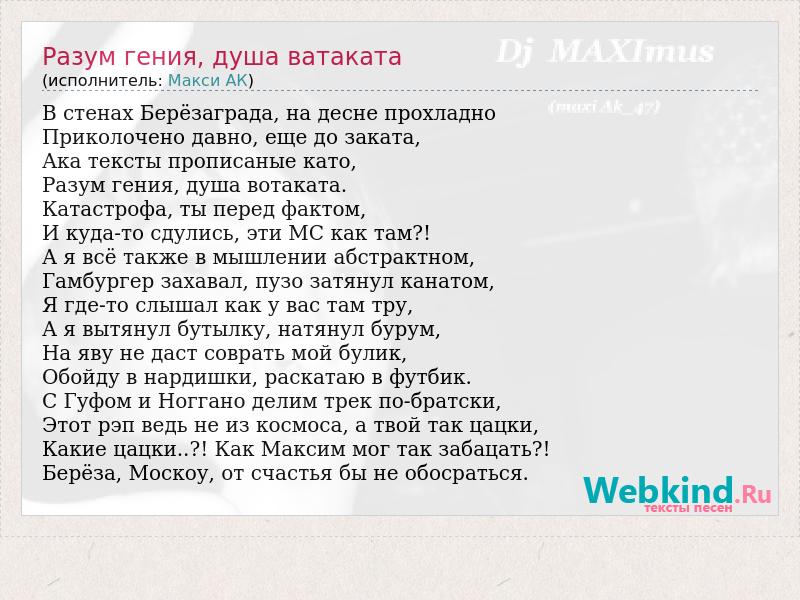 Разум гения, душа ватаката
(исполнитель: Макси АК)

Dj MAXImus
(maxi Ak_47)

В стенах Берёзаграда, на десне прохладно
Приколочено давно, еще до заката,
Ака тексты прописаные като,
Разум гения, душа вотаката.
Катастрофа, ты перед фактом,
И куда-то сдулись, эти МС как там?!
А я всё также в мышлении абстрактном,
Гамбургер захавал, пузо затянул канатом,
Я где-то слышал как у вас там тру,
А я вытянул бутылку, натянул бурум,
На яву не даст соврать мой булик,
Обойду в нардишки, раскатаю в футбик.
С Гуфом и Ноггано делим трек по-братски,
Этот рэп ведь не из космоса, а твой так цацки,
Какие цацки..?! Как Максим мог так забацать?!
Берёза, Москоу, от счастья бы не обосраться.

Webkind.Ru
тексты песен